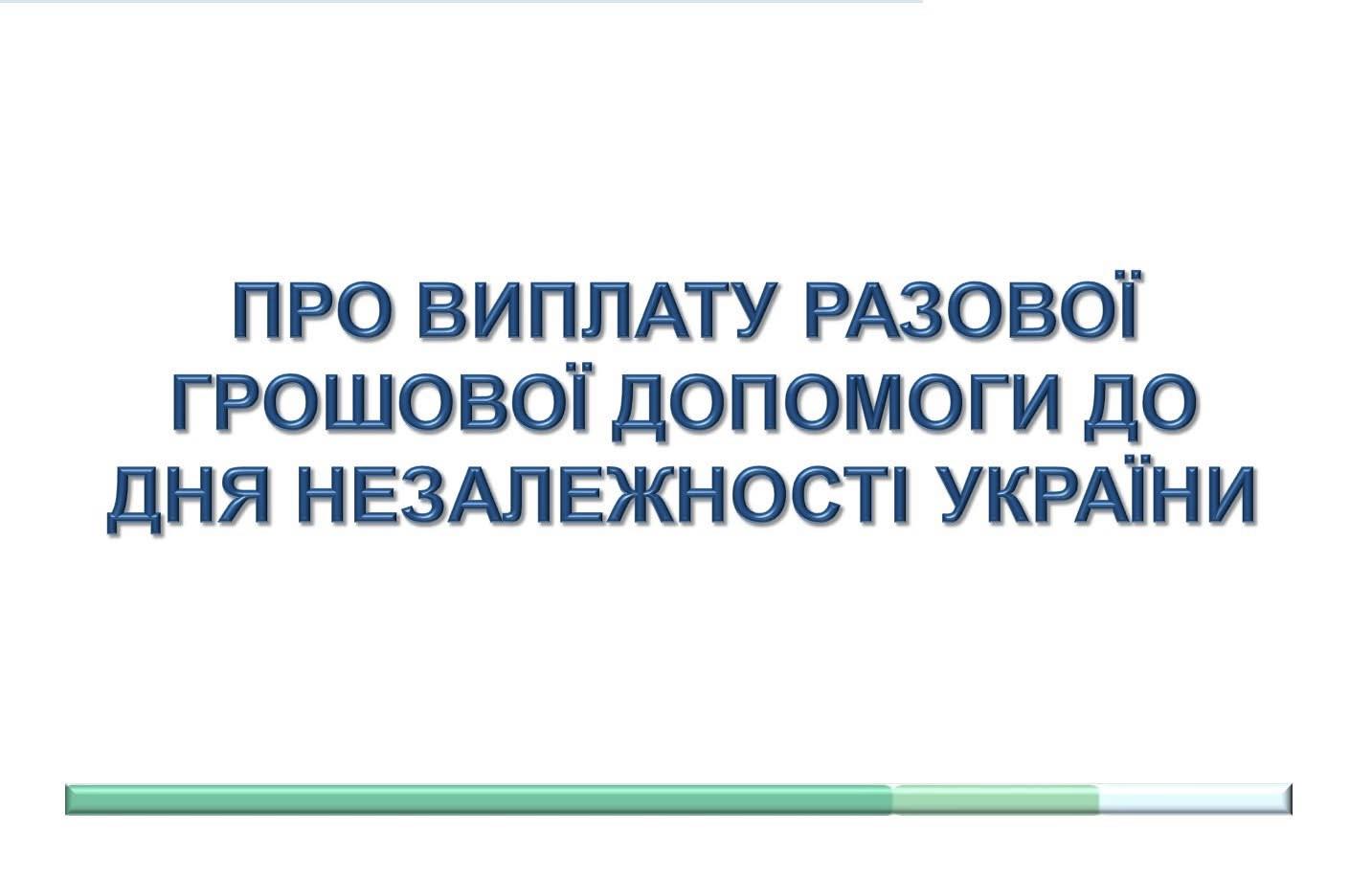 ПРО ВИПЛАТУ РАЗОВОЇ ГРОШОВОЇ ДОПОМОГИ ДО ДНЯ НЕЗАЛЕЖНОСТІ УКРАЇНИ